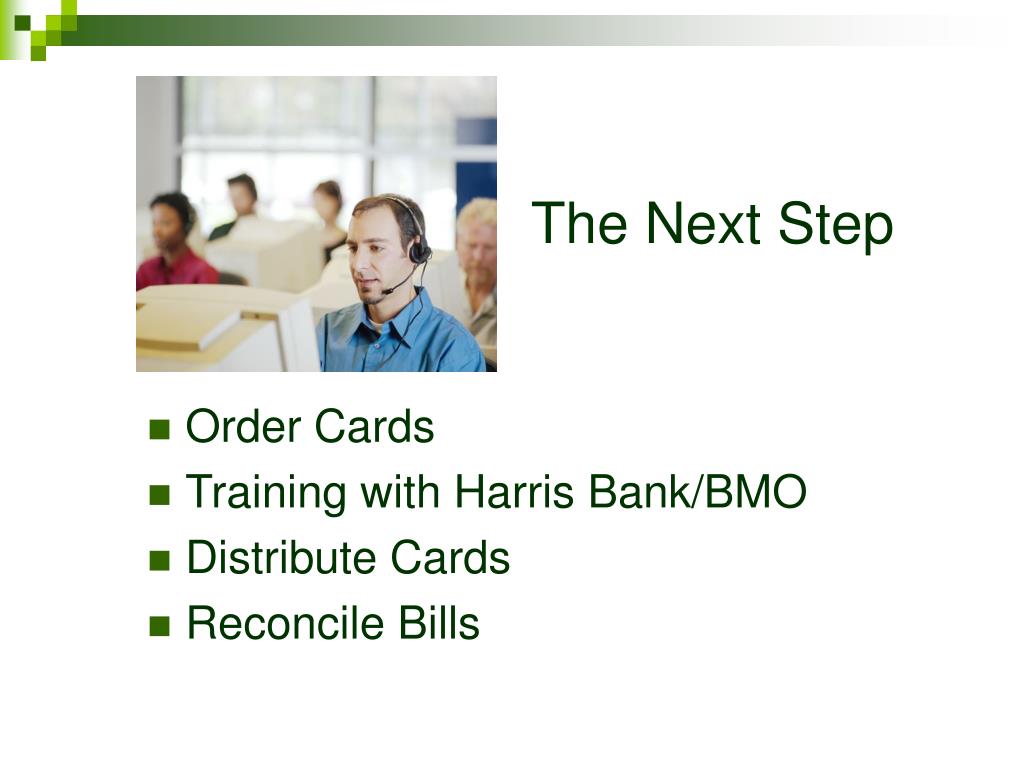 The Next Step

- Order Cards
- Training with Harris Bank/BMO
- Distribute Cards
- Reconcile Bills